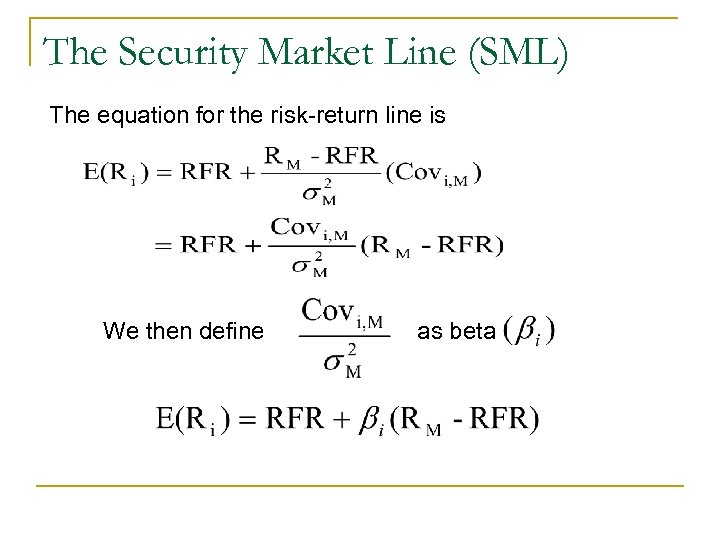 The Security Market Line (SML)

The equation for the risk-return line is

$E(R_i) = RFR + \frac{R_M - RFR}{\sigma_M^2}(Cov_{i,M})$

$= RFR + \frac{Cov_{i,M}}{\sigma_M^2}(R_M - RFR)$

We then define $\frac{Cov_{i,M}}{\sigma_M^2}$ as beta $(\beta_i)$

$E(R_i) = RFR + \beta_i(R_M - RFR)$